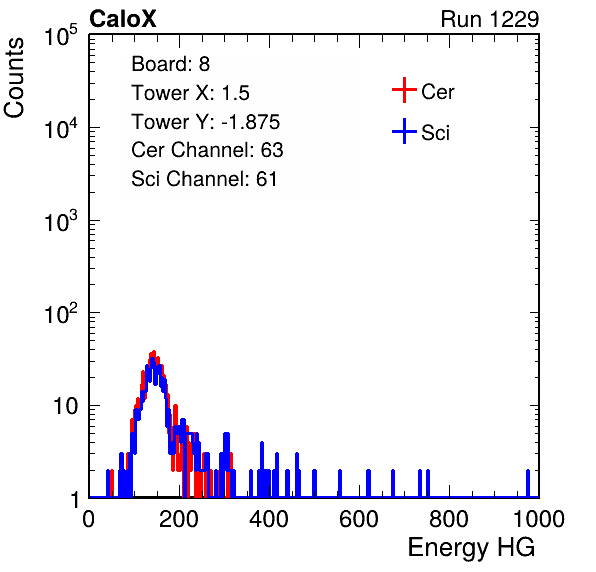 CaloX

Run 1229

Counts

$10^5$

$10^4$

$10^3$

$10^2$

10

1

Board: 8
Tower X: 1.5
Tower Y: -1.875
Cer Channel: 63
Sci Channel: 61

Cer

Sci

0

200

400

600

800

1000

Energy HG